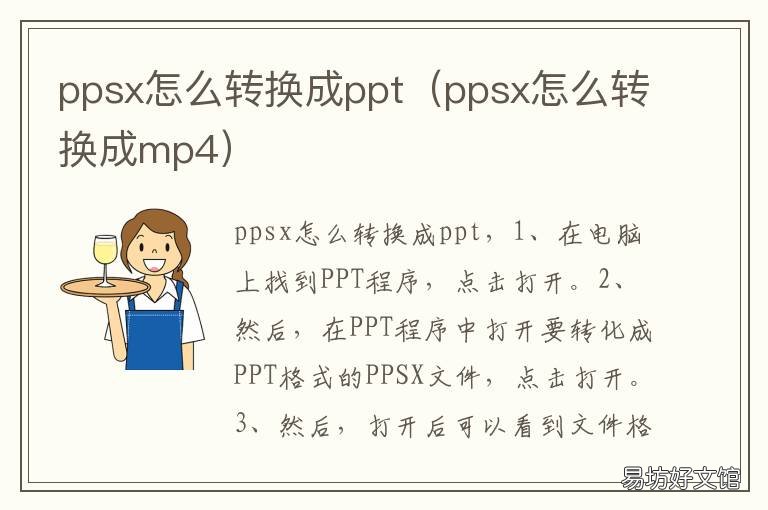 ppsx怎么转换成ppt（ppsx怎么转换成mp4）

ppsx怎么转换成ppt，1、在电脑上找到PPT程序，点击打开。2、然后，在PPT程序中打开要转化成PPT格式的PPSX文件，点击打开。3、然后，打开后可以看到文件格

易坊好文馆